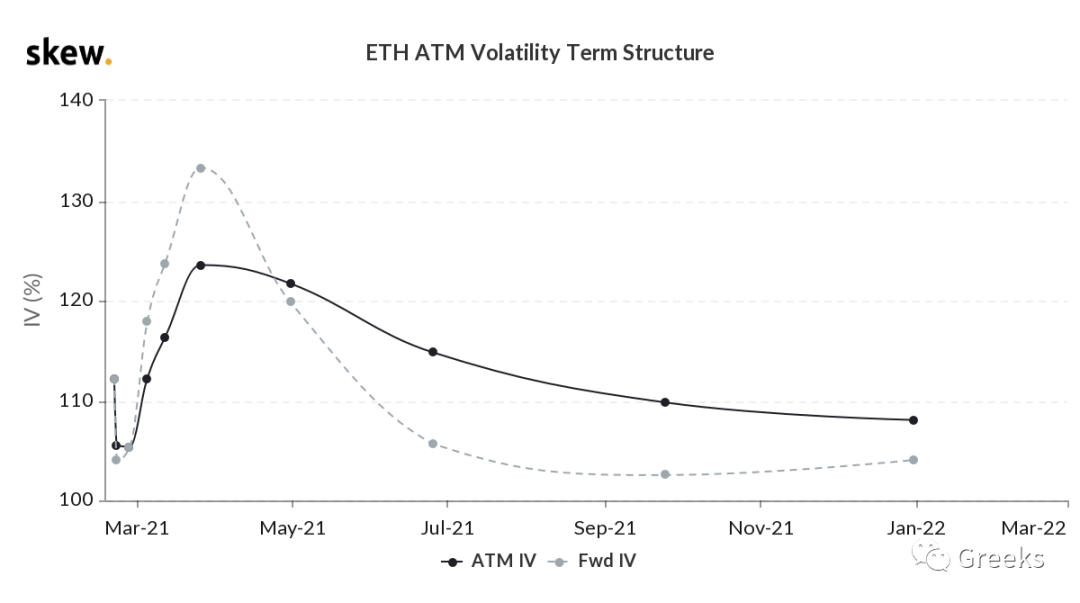 skew.

ETH ATM Volatility Term Structure

IV (%)

140
130
120
110
100

Mar-21 May-21 Jul-21 Sep-21 Nov-21 Jan-22 Mar-22

ATM IV Fwd IV

Greeks